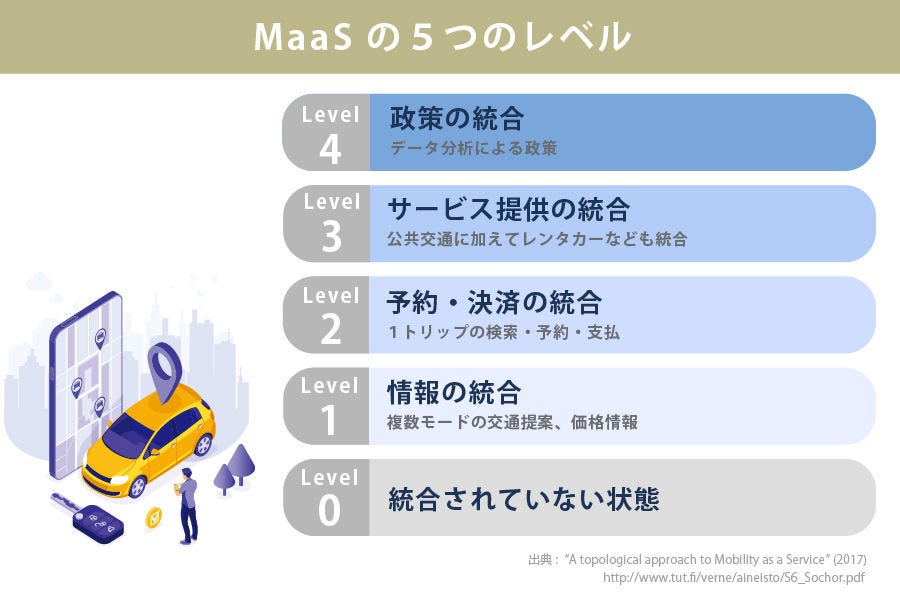 MaaS の 5 つのレベル

Level 4
政策の統合
データ分析による政策

Level 3
サービス提供の統合
公共交通に加えてレンタカーなども統合

Level 2
予約・決済の統合
1トリップの検索・予約・支払

Level 1
情報の統合
複数モードの交通提案、価格情報

Level 0
統合されていない状態

出典："A topological approach to Mobility as a Service" (2017)
http://www.tut.fi/verne/aineisto/S6_Sochor.pdf